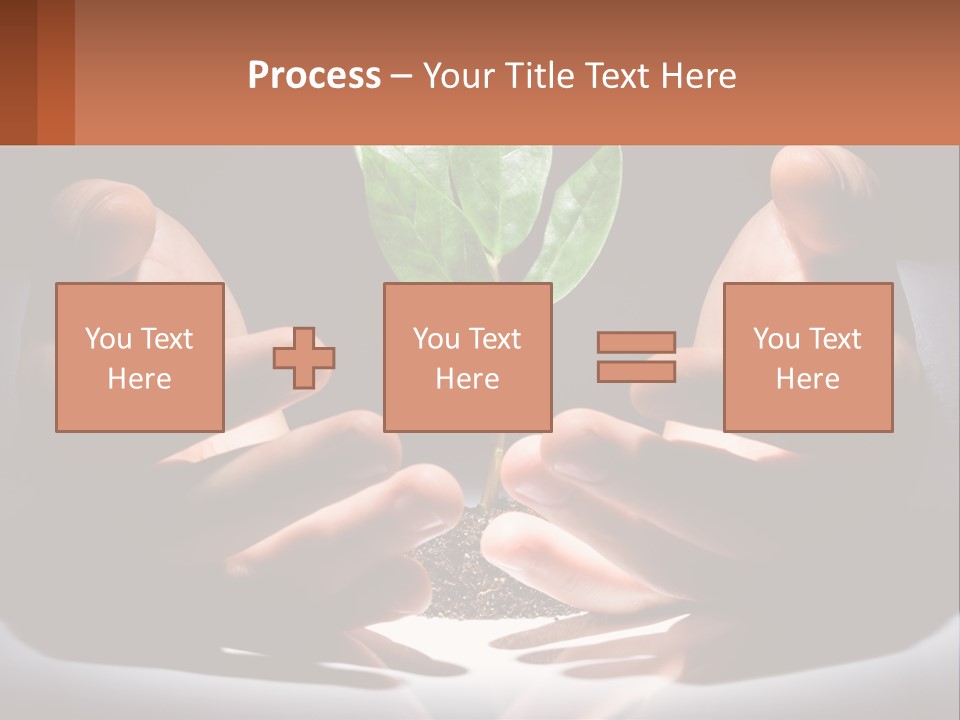 Process – Your Title Text Here

You Text Here

You Text Here

You Text Here